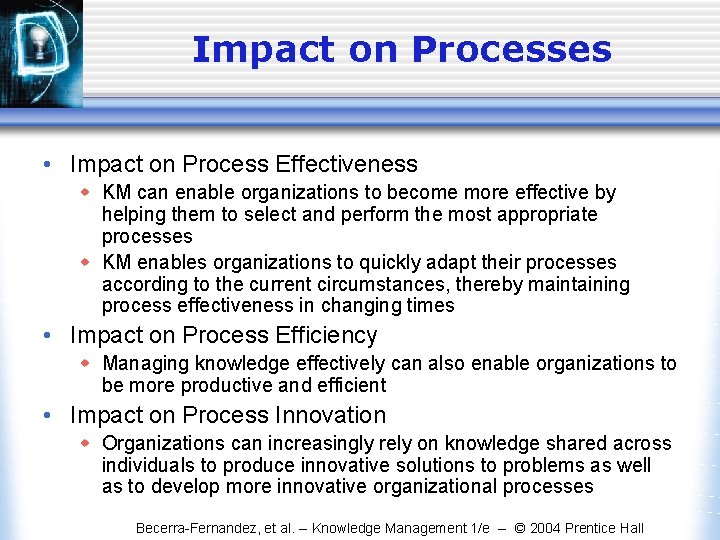 Impact on Processes

• Impact on Process Effectiveness
  ◆ KM can enable organizations to become more effective by helping them to select and perform the most appropriate processes
  ◆ KM enables organizations to quickly adapt their processes according to the current circumstances, thereby maintaining process effectiveness in changing times
• Impact on Process Efficiency
  ◆ Managing knowledge effectively can also enable organizations to be more productive and efficient
• Impact on Process Innovation
  ◆ Organizations can increasingly rely on knowledge shared across individuals to produce innovative solutions to problems as well as to develop more innovative organizational processes

Becerra-Fernandez, et al. – Knowledge Management 1/e – © 2004 Prentice Hall